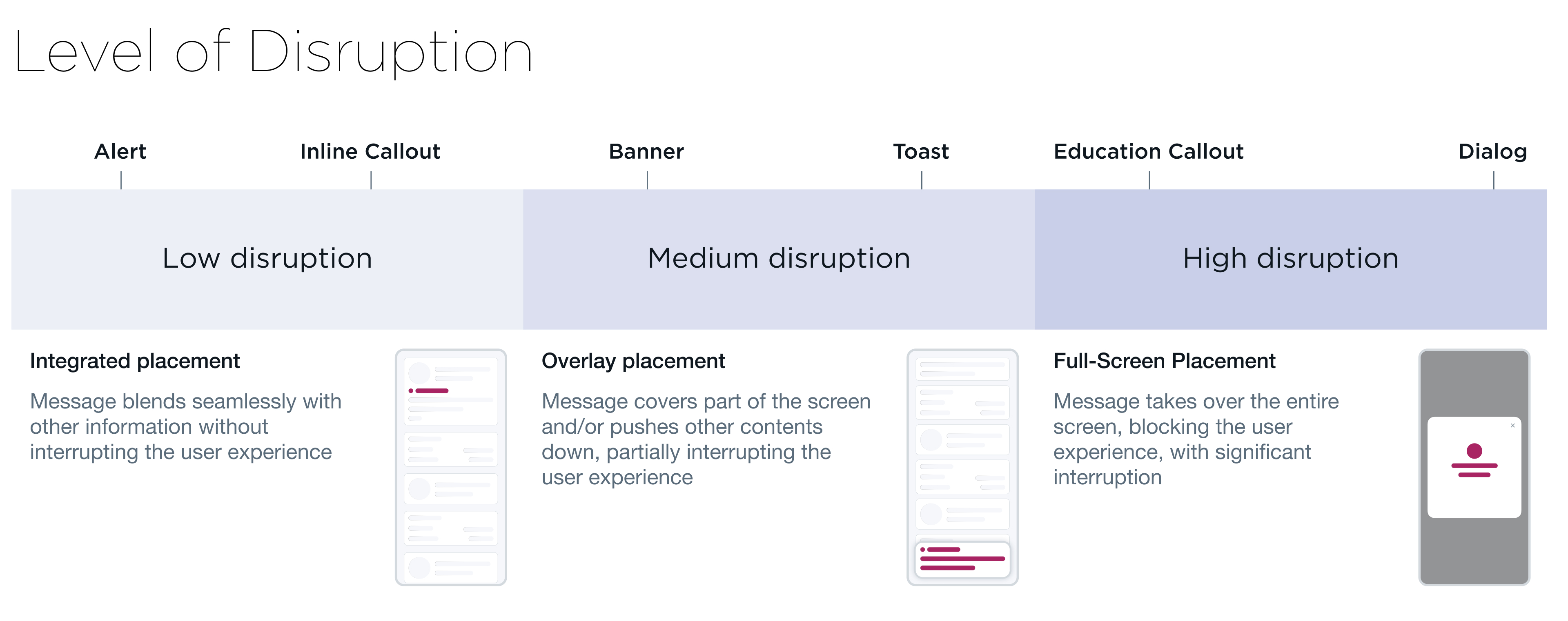 Level of Disruption

Alert

Inline Callout

Banner

Toast

Education Callout

Dialog

Low disruption

Medium disruption

High disruption

Integrated placement

Message blends seamlessly with other information without interrupting the user experience

Overlay placement

Message covers part of the screen and/or pushes other contents down, partially interrupting the user experience

Full-Screen Placement

Message takes over the entire screen, blocking the user experience, with significant interruption

×